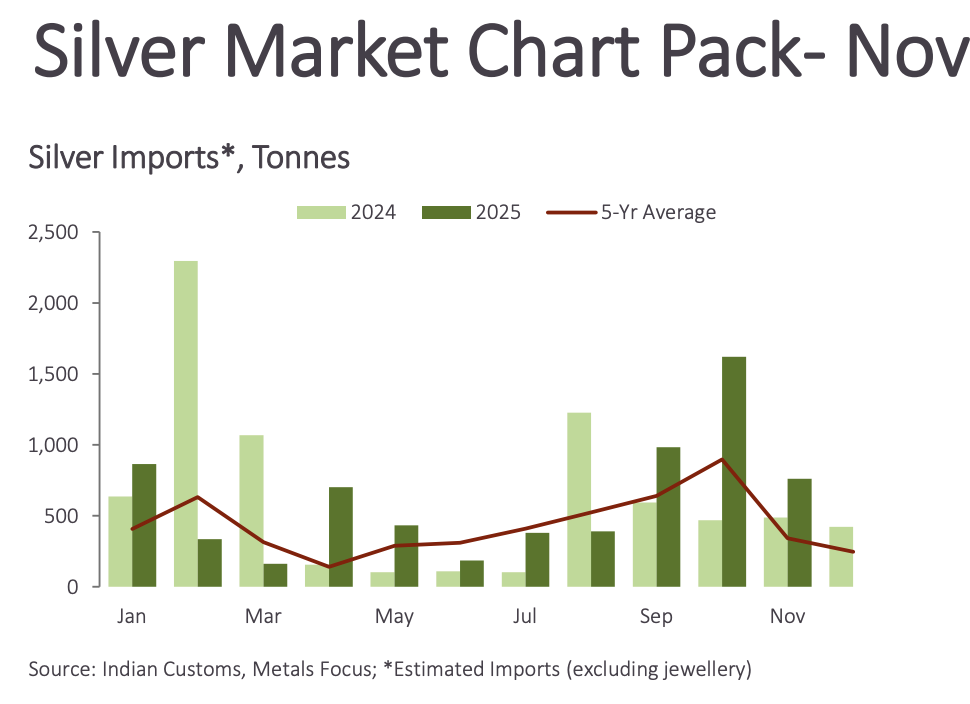 Silver Market Chart Pack- Nov

Silver Imports*, Tonnes

2024 2025 5-Yr Average

2,500
2,000
1,500
1,000
500
0

Jan Mar May Jul Sep Nov

Source: Indian Customs, Metals Focus; *Estimated Imports (excluding jewellery)